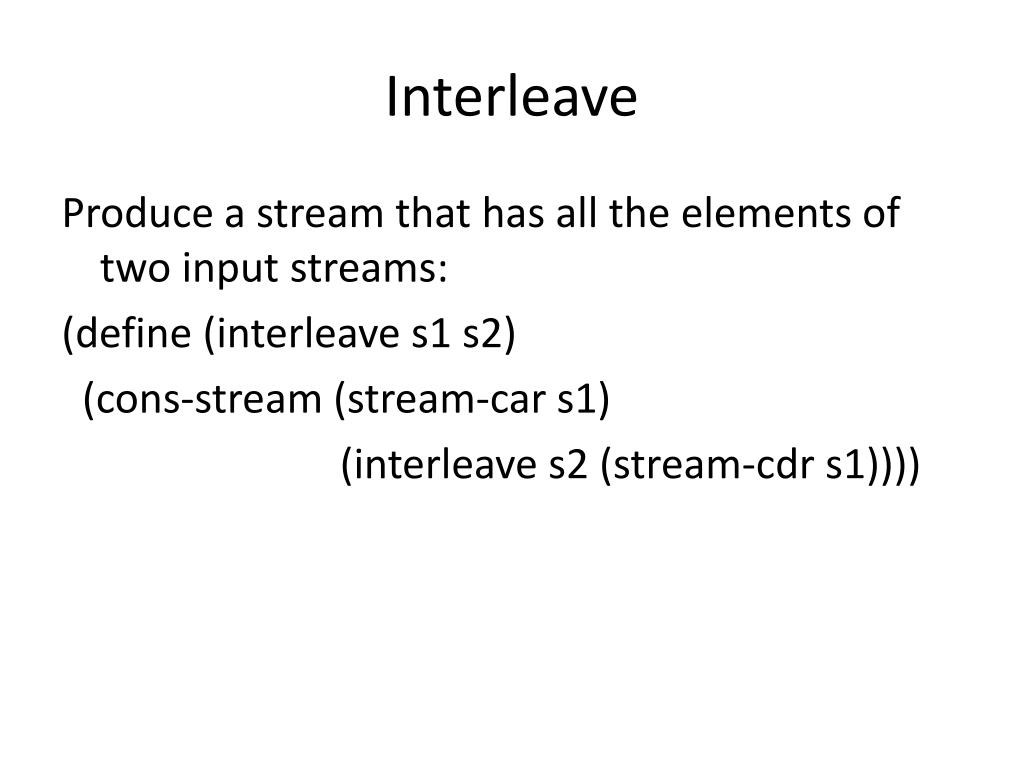 Interleave

Produce a stream that has all the elements of two input streams:

(define (interleave s1 s2)
  (cons-stream (stream-car s1)
                        (interleave s2 (stream-cdr s1))))